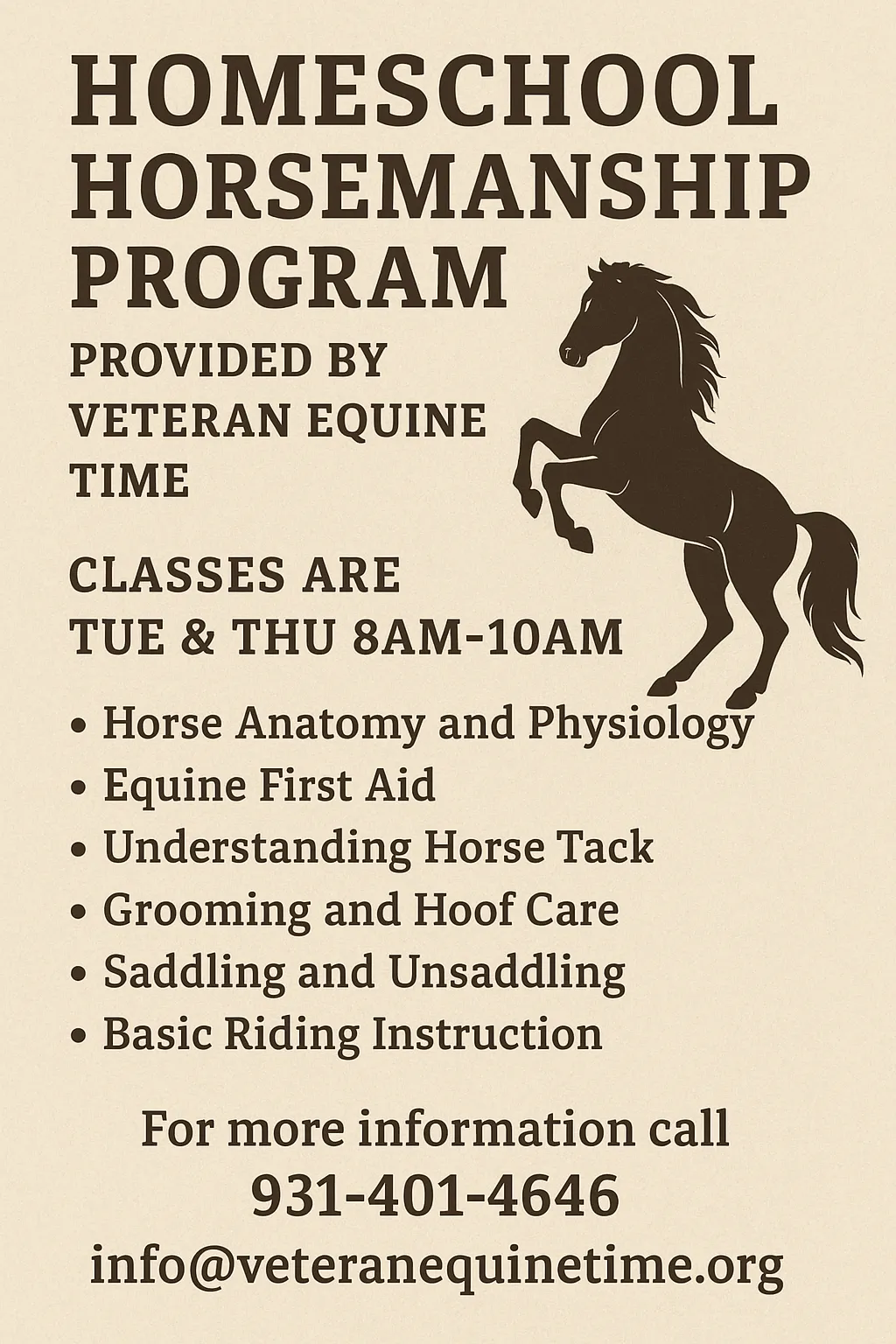 HOMESCHOOL HORSEMANSHIP PROGRAM

PROVIDED BY VETERAN EQUINE TIME

CLASSES ARE TUE & THU 8AM-10AM

• Horse Anatomy and Physiology
• Equine First Aid
• Understanding Horse Tack
• Grooming and Hoof Care
• Saddling and Unsaddling
• Basic Riding Instruction

For more information call
931-401-4646
info@veteranequinetime.org